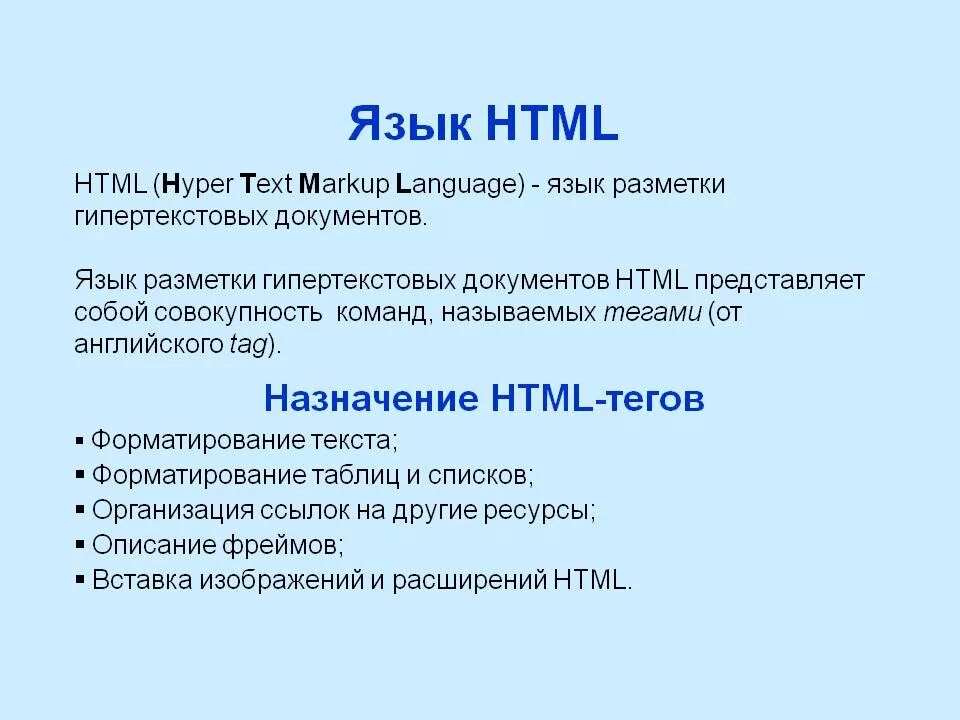 Язык HTML

HTML (Hyper Text Markup Language) - язык разметки гипертекстовых документов.

Язык разметки гипертекстовых документов HTML представляет собой совокупность команд, называемых тегами (от английского tag).

Назначение HTML-тегов

▪ Форматирование текста;
▪ Форматирование таблиц и списков;
▪ Организация ссылок на другие ресурсы;
▪ Описание фреймов;
▪ Вставка изображений и расширений HTML.